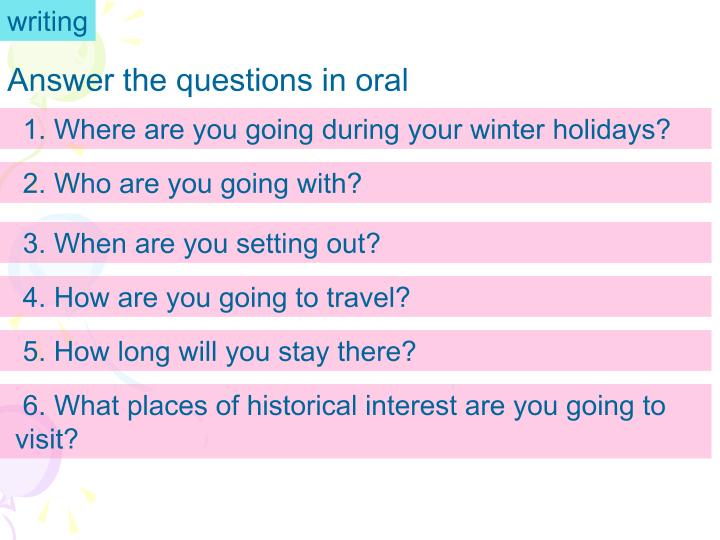 writing

Answer the questions in oral

1. Where are you going during your winter holidays?

2. Who are you going with?

3. When are you setting out?

4. How are you going to travel?

5. How long will you stay there?

6. What places of historical interest are you going to visit?